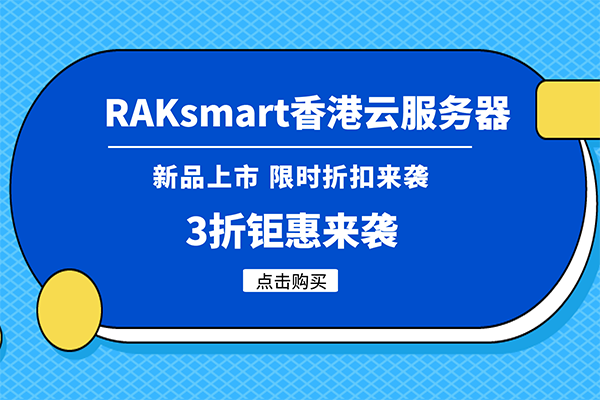 RAKsmart香港云服务器

新品上市 限时折扣来袭

3折钜惠来袭

点击购买